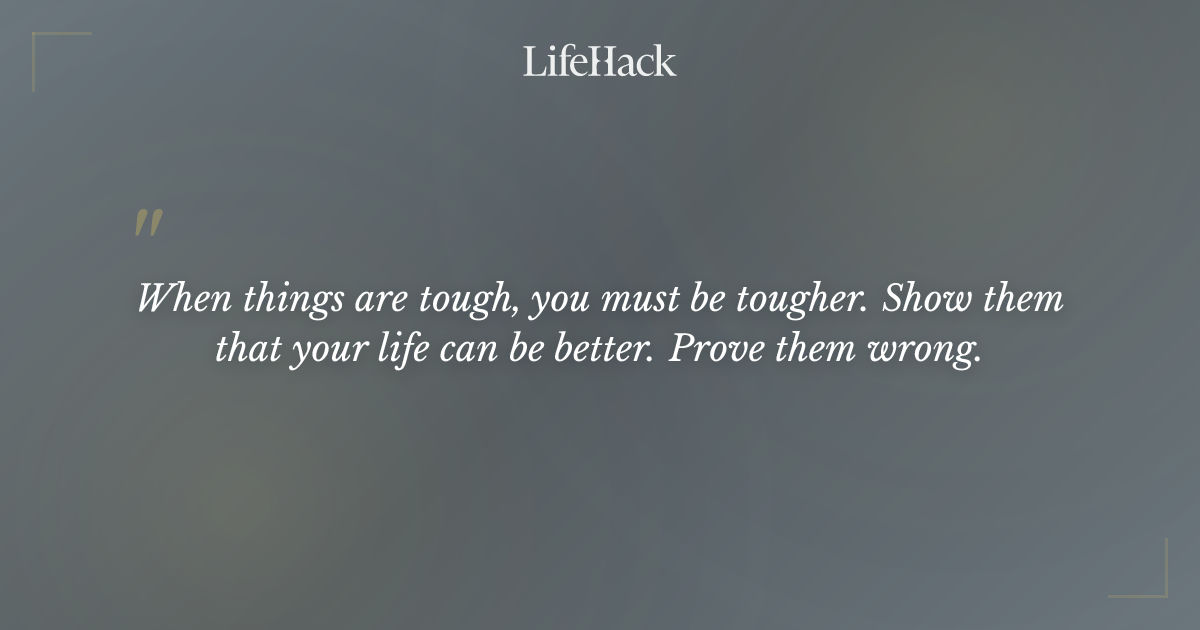 LifeHack

"

When things are tough, you must be tougher. Show them that your life can be better. Prove them wrong.